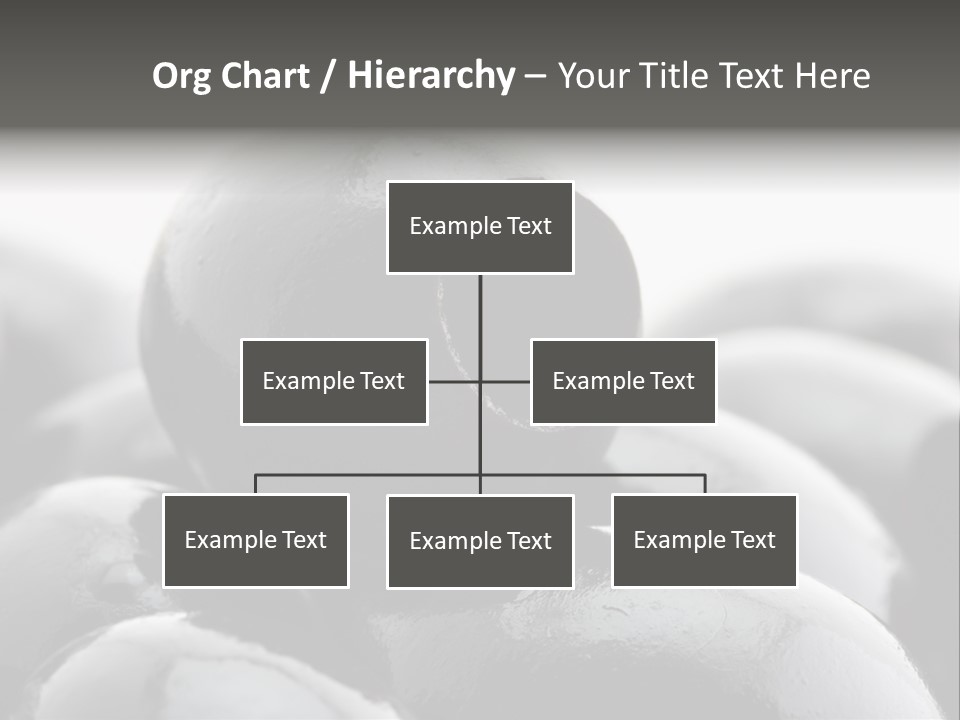 Org Chart / Hierarchy – Your Title Text Here

Example Text

Example Text

Example Text

Example Text

Example Text

Example Text